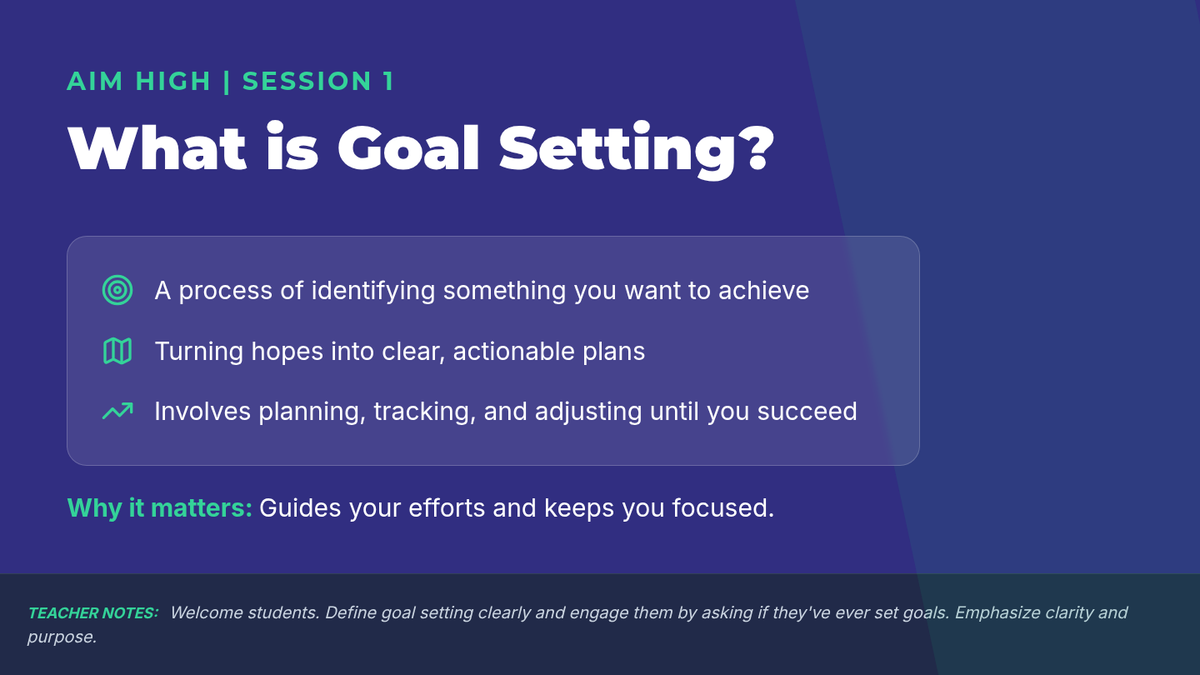 AIM HIGH | SESSION 1

What is Goal Setting?

A process of identifying something you want to achieve

Turning hopes into clear, actionable plans

Involves planning, tracking, and adjusting until you succeed

Why it matters: Guides your efforts and keeps you focused.

TEACHER NOTES: Welcome students. Define goal setting clearly and engage them by asking if they've ever set goals. Emphasize clarity and purpose.